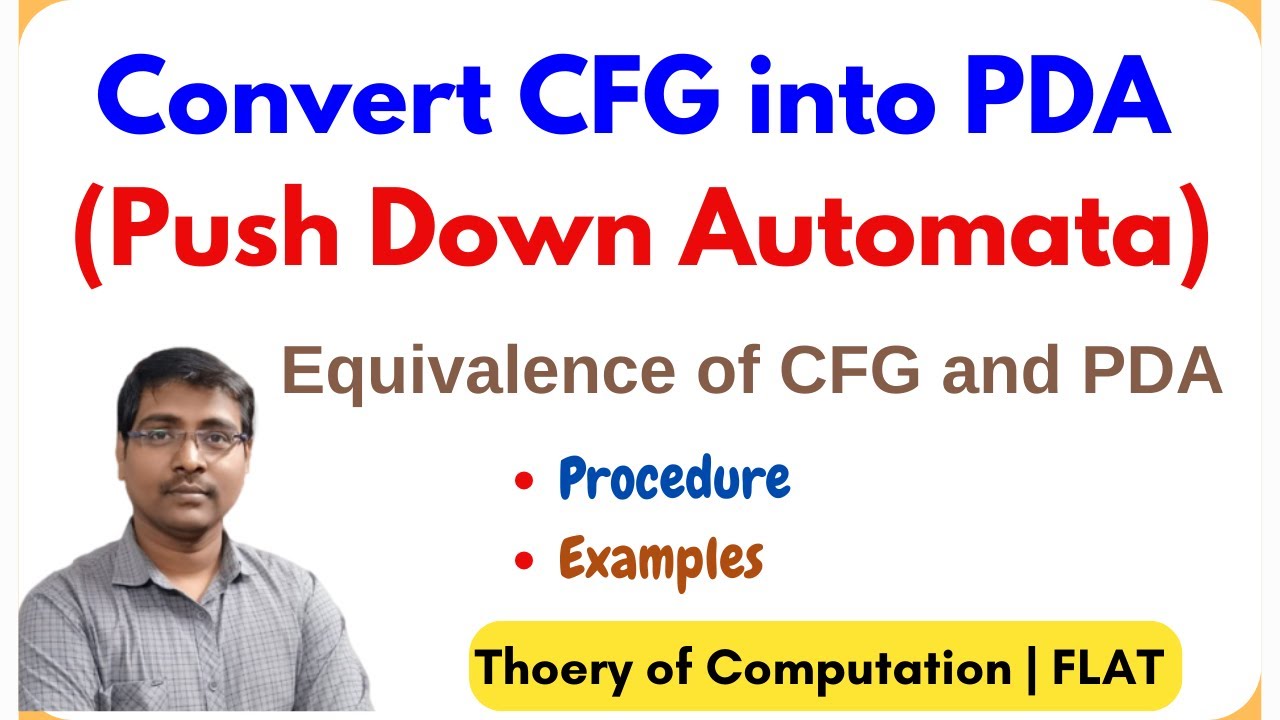 Convert CFG into PDA
(Push Down Automata)

Equivalence of CFG and PDA

• Procedure
• Examples

Thoery of Computation | FLAT